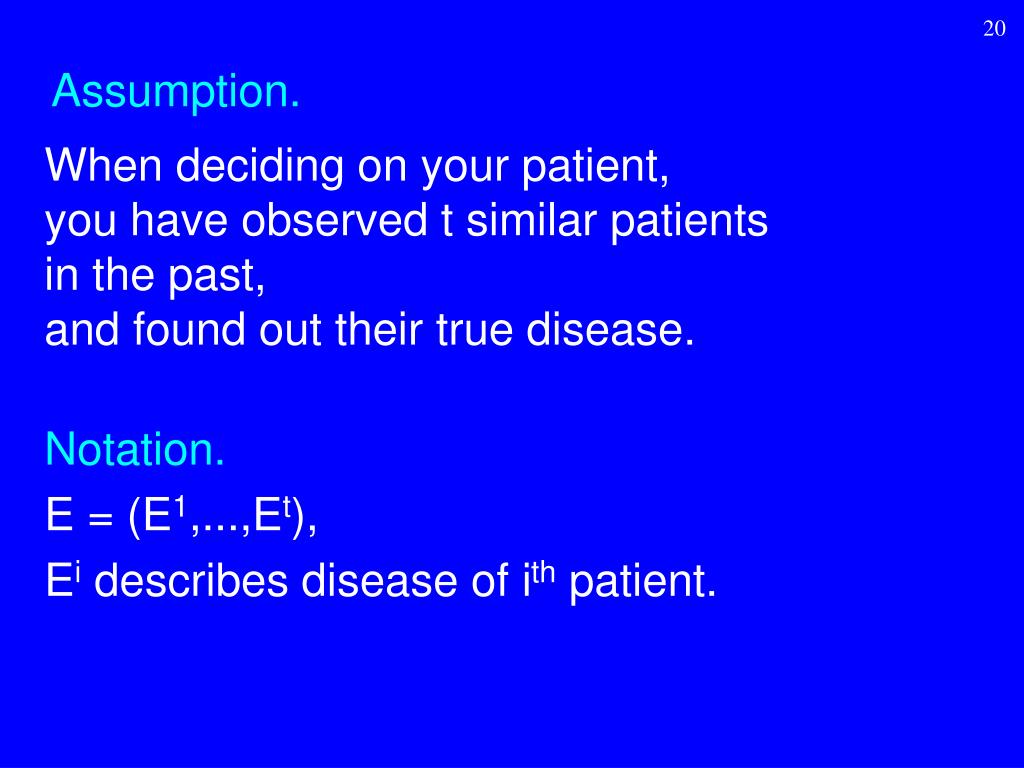 20

Assumption.

When deciding on your patient,
you have observed t similar patients
in the past,
and found out their true disease.

Notation.

$E = (E^1,...,E^t)$,

$E^i$ describes disease of $i^{th}$ patient.